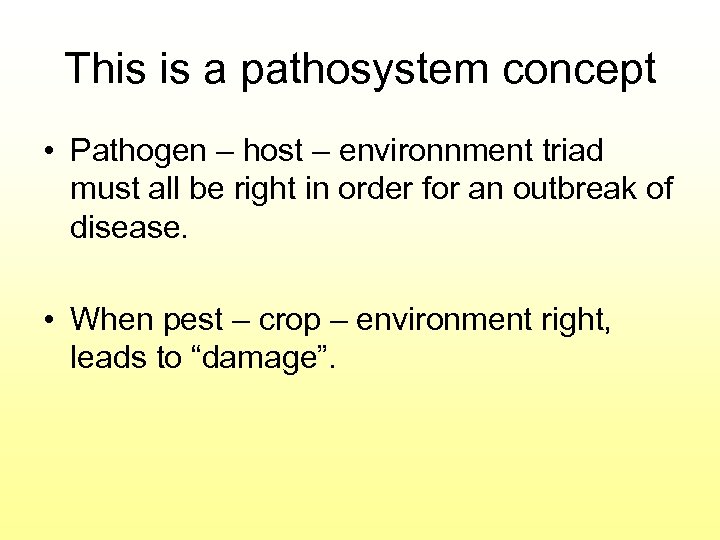 This is a pathosystem concept

• Pathogen – host – environnment triad must all be right in order for an outbreak of disease.

• When pest – crop – environment right, leads to “damage”.